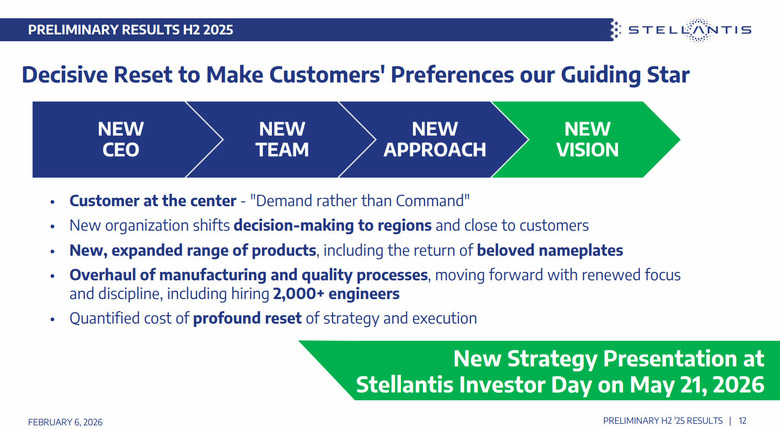 PRELIMINARY RESULTS H2 2025

STELLANTIS

Decisive Reset to Make Customers' Preferences our Guiding Star

NEW CEO

NEW TEAM

NEW APPROACH

NEW VISION

• Customer at the center - "Demand rather than Command"
• New organization shifts decision-making to regions and close to customers
• New, expanded range of products, including the return of beloved nameplates
• Overhaul of manufacturing and quality processes, moving forward with renewed focus and discipline, including hiring 2,000+ engineers
• Quantified cost of profound reset of strategy and execution

New Strategy Presentation at Stellantis Investor Day on May 21, 2026

FEBRUARY 6, 2026

PRELIMINARY H2 '25 RESULTS | 12